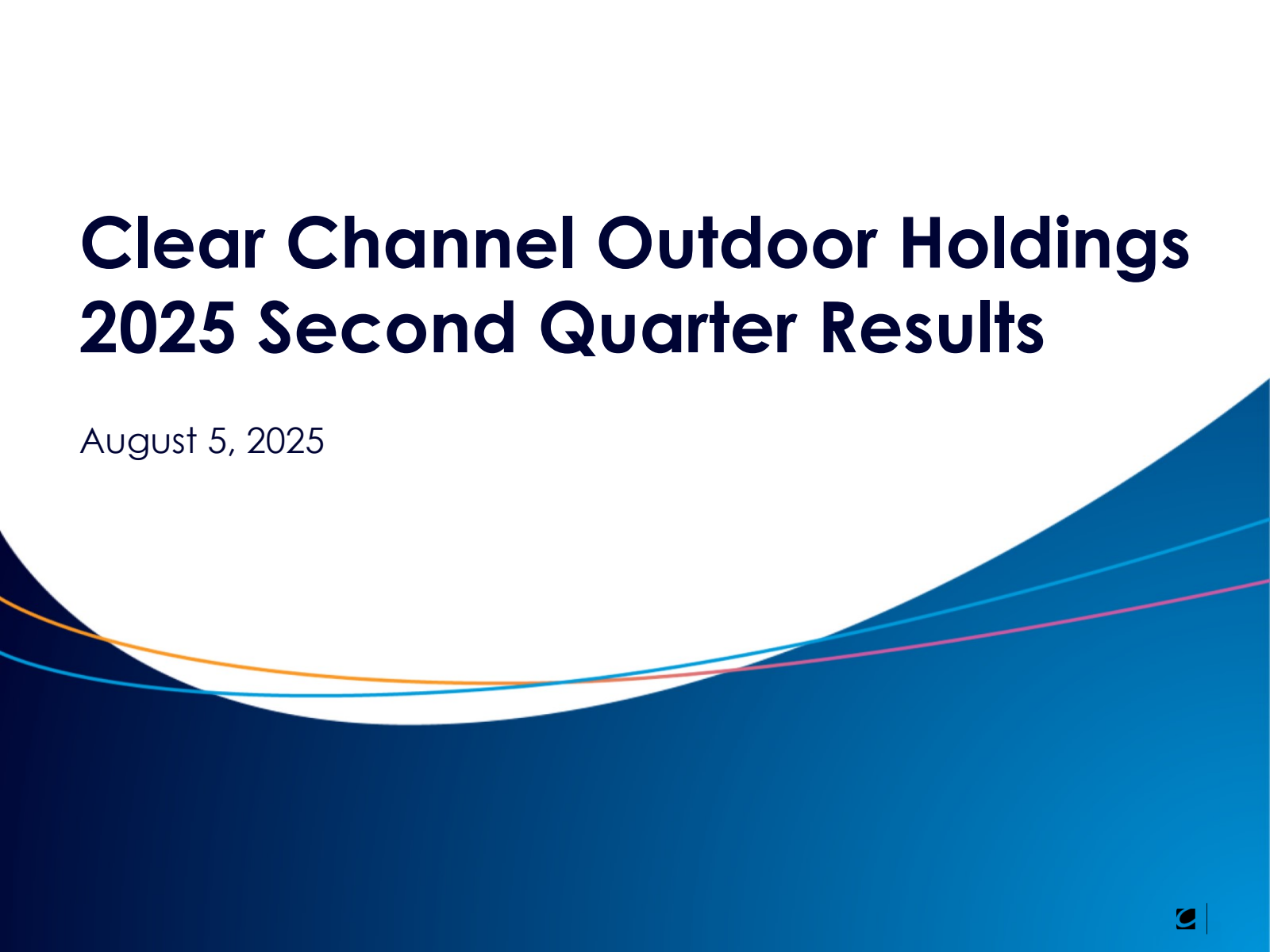 Clear Channel Outdoor Holdings
2025 Second Quarter Results

August 5, 2025